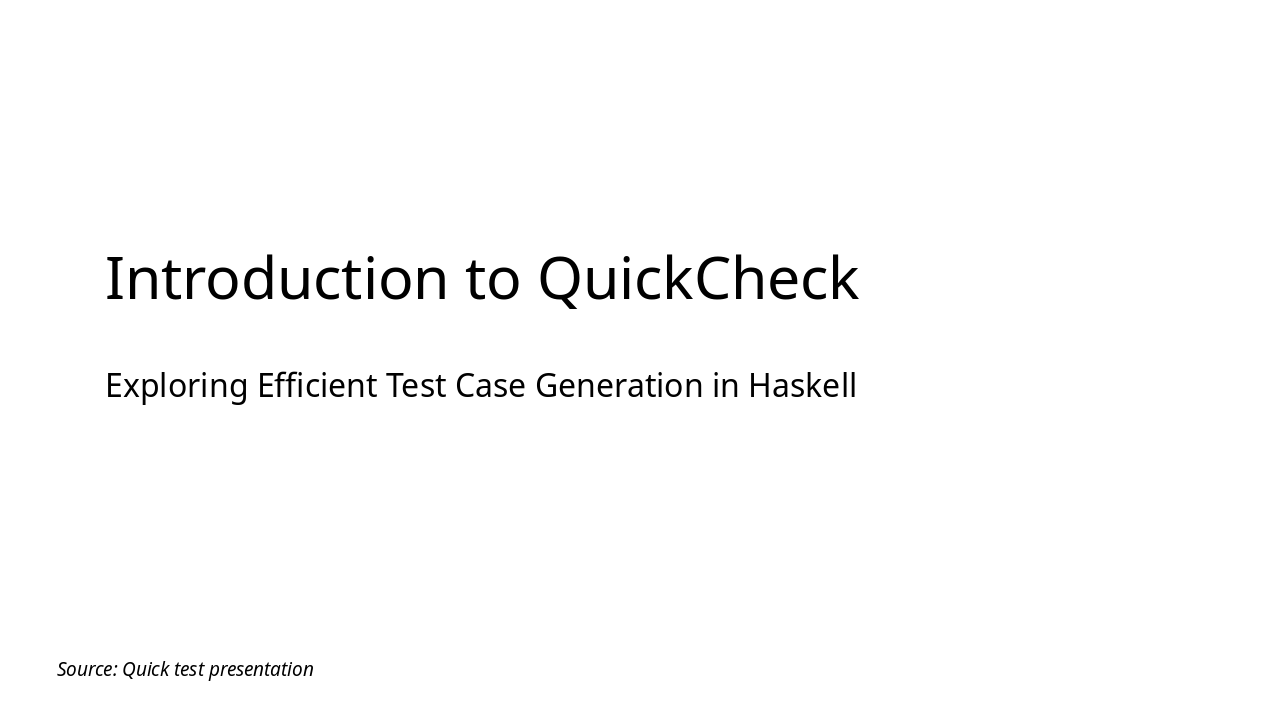 Introduction to QuickCheck

Exploring Efficient Test Case Generation in Haskell

Source: Quick test presentation